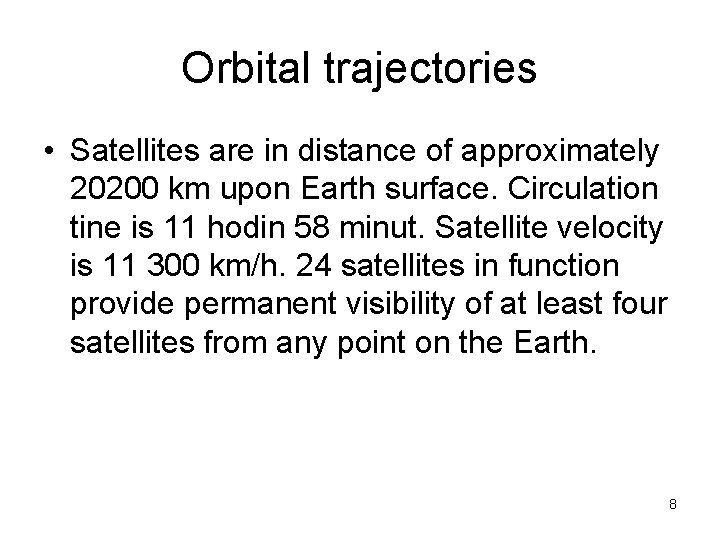 Orbital trajectories

• Satellites are in distance of approximately 20200 km upon Earth surface. Circulation tine is 11 hodin 58 minut. Satellite velocity is 11 300 km/h. 24 satellites in function provide permanent visibility of at least four satellites from any point on the Earth.

8